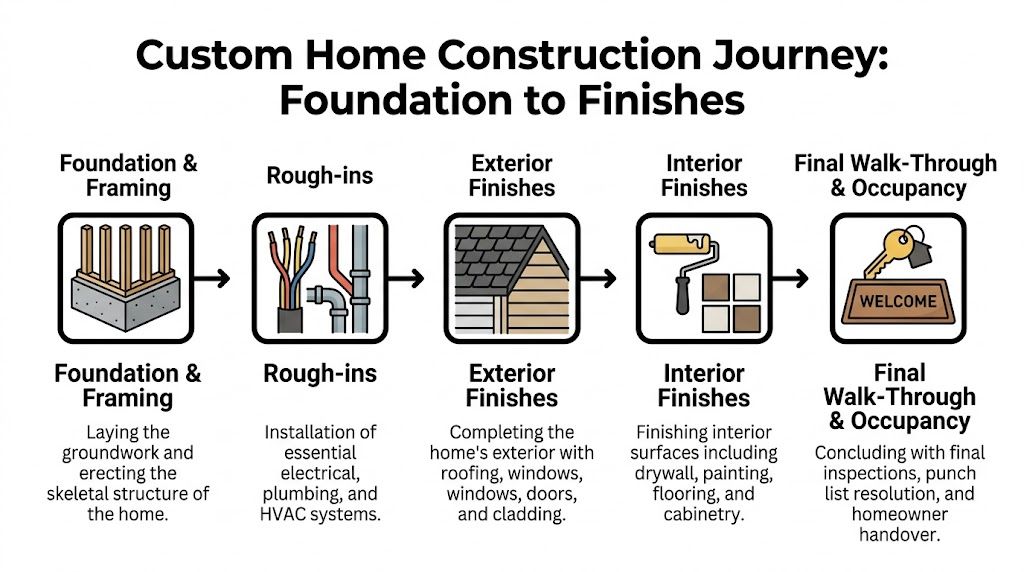 Custom Home Construction Journey: Foundation to Finishes

Foundation & Framing

Rough-ins

Exterior Finishes

Interior Finishes

Final Walk-Through & Occupancy

WELCOME

Foundation & Framing

Laying the groundwork and erecting the skeletal structure of the home.

Rough-ins

Installation of essential electrical, plumbing, and HVAC systems.

Exterior Finishes

Completing the home's exterior with roofing, windows, windows, doors, and cladding.

Interior Finishes

Finishing interior surfaces including drywall, painting, flooring, and cabinetry.

Final Walk-Through & Occupancy

Concluding with final inspections, punch list resolution, and homeowner handover.